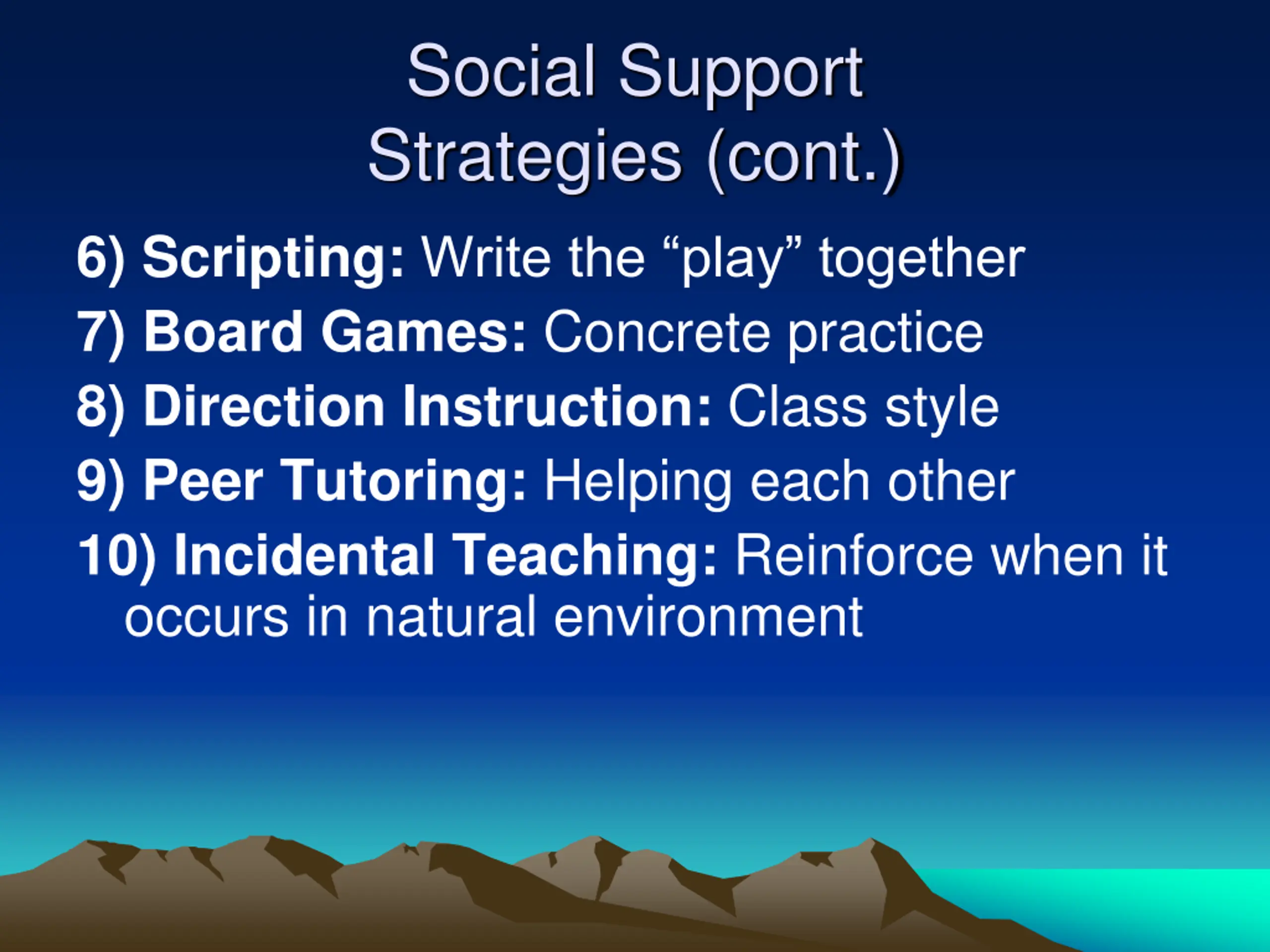 Social Support Strategies (cont.)

6) Scripting: Write the “play” together

7) Board Games: Concrete practice

8) Direction Instruction: Class style

9) Peer Tutoring: Helping each other

10) Incidental Teaching: Reinforce when it occurs in natural environment